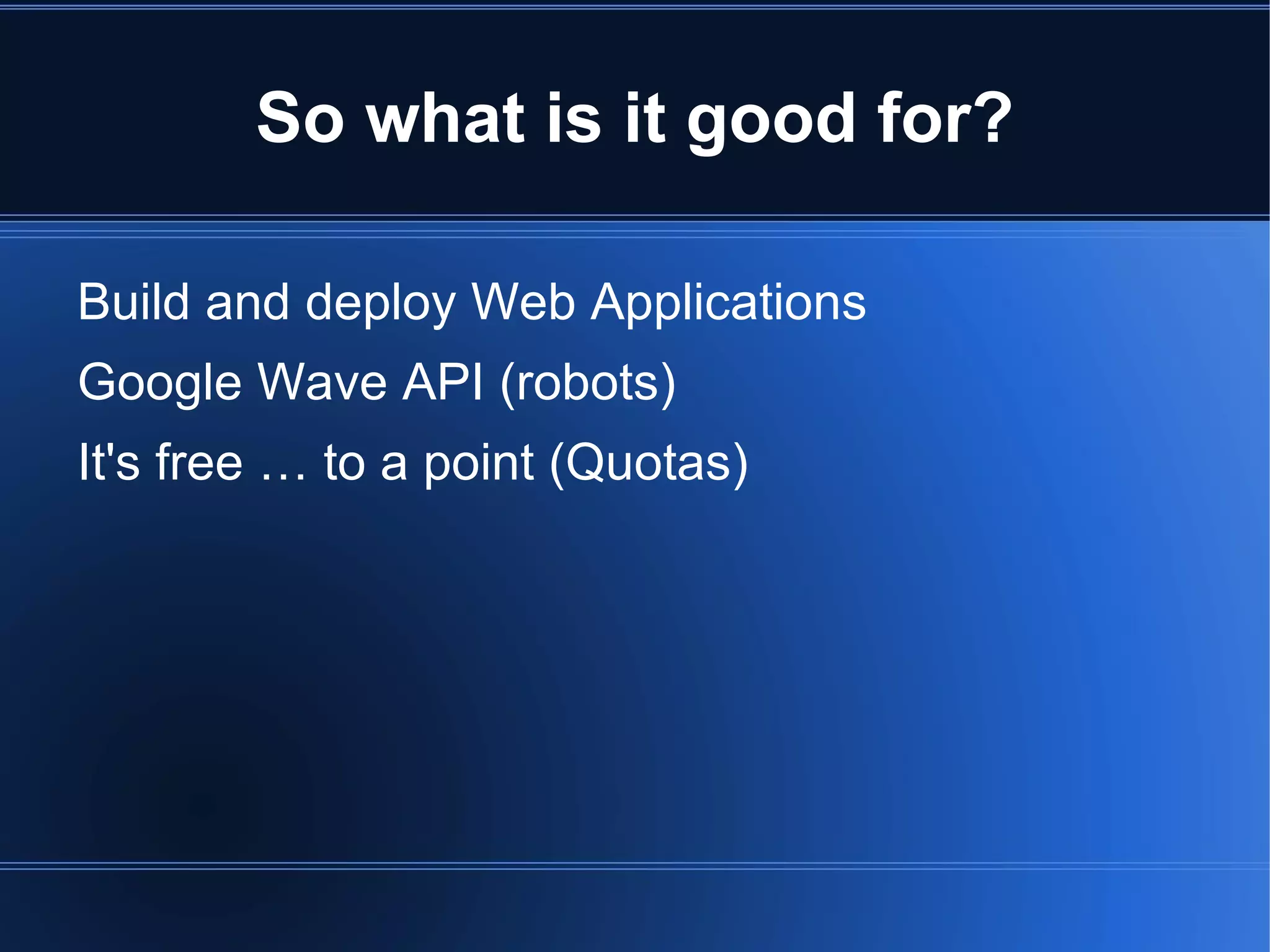 So what is it good for?

Build and deploy Web Applications

Google Wave API (robots)

It's free … to a point (Quotas)